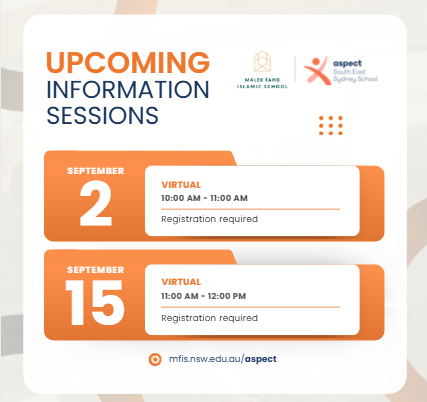 UPCOMING INFORMATION SESSIONS

MALEK FAHD ISLAMIC SCHOOL

aspect South East Sydney School

SEPTEMBER 2

VIRTUAL
10:00 AM - 11:00 AM
Registration required

SEPTEMBER 15

VIRTUAL
11:00 AM - 12:00 PM
Registration required

mfis.nsw.edu.au/aspect